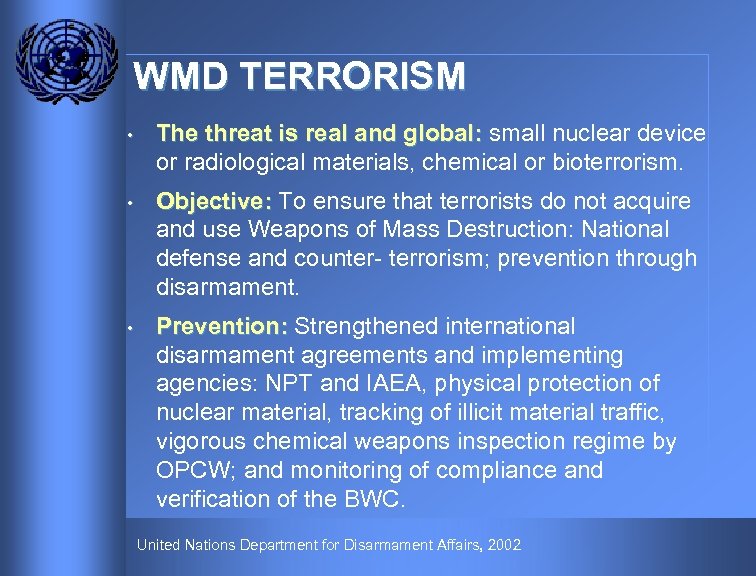 WMD TERRORISM

• The threat is real and global: small nuclear device or radiological materials, chemical or bioterrorism.

• Objective: To ensure that terrorists do not acquire and use Weapons of Mass Destruction: National defense and counter- terrorism; prevention through disarmament.

• Prevention: Strengthened international disarmament agreements and implementing agencies: NPT and IAEA, physical protection of nuclear material, tracking of illicit material traffic, vigorous chemical weapons inspection regime by OPCW; and monitoring of compliance and verification of the BWC.

United Nations Department for Disarmament Affairs, 2002